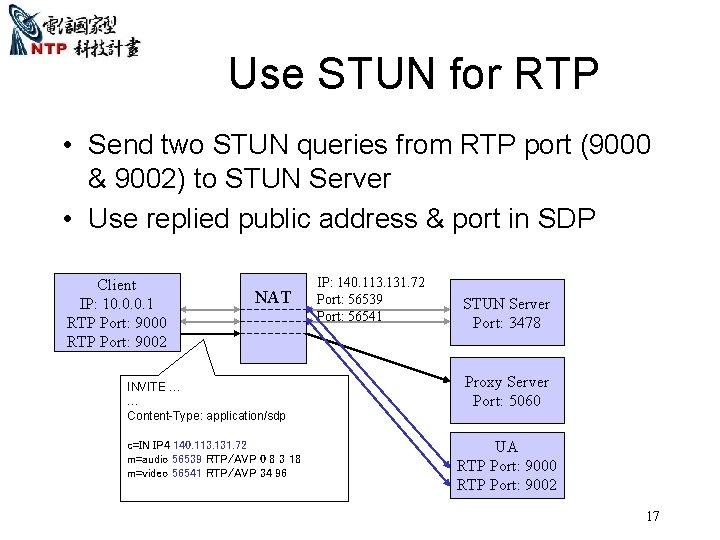 電信國家型
NTP 科技計畫

Use STUN for RTP

• Send two STUN queries from RTP port (9000 & 9002) to STUN Server
• Use replied public address & port in SDP

Client
IP: 10.0.0.1
RTP Port: 9000
RTP Port: 9002

NAT

IP: 140.113.131.72
Port: 56539
Port: 56541

STUN Server
Port: 3478

Proxy Server
Port: 5060

UA
RTP Port: 9000
RTP Port: 9002

INVITE …
…
Content-Type: application/sdp

c=IN IP4 140.113.131.72
m=audio 56539 RTP/AVP 0 8 3 18
m=video 56541 RTP/AVP 34 96

17